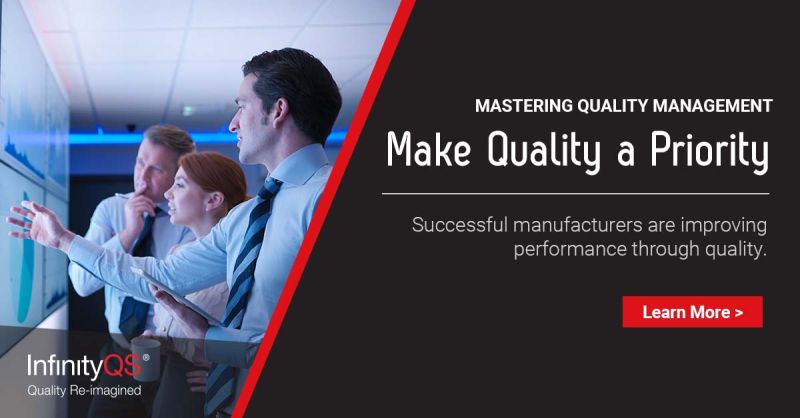 MASTERING QUALITY MANAGEMENT
Make Quality a Priority

Successful manufacturers are improving performance through quality.

Learn More >

InfinityQS®
Quality Re-imagined